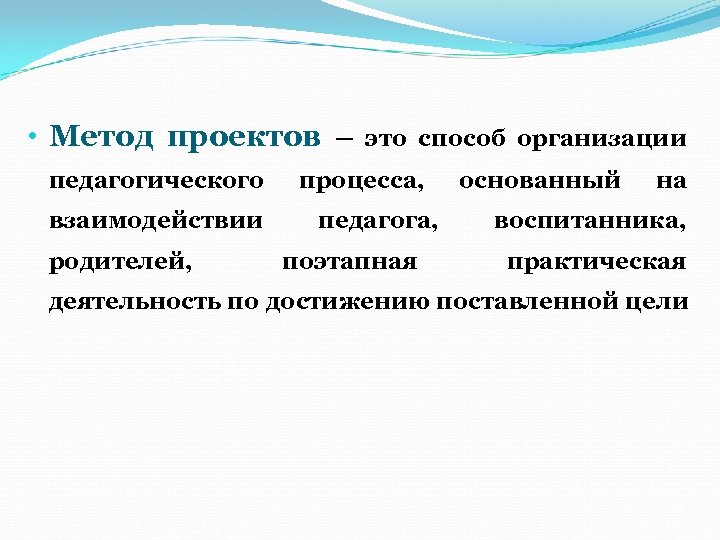 • Метод проектов – это способ организации педагогического процесса, основанный на взаимодействии педагога, воспитанника, родителей, поэтапная практическая деятельность по достижению поставленной цели